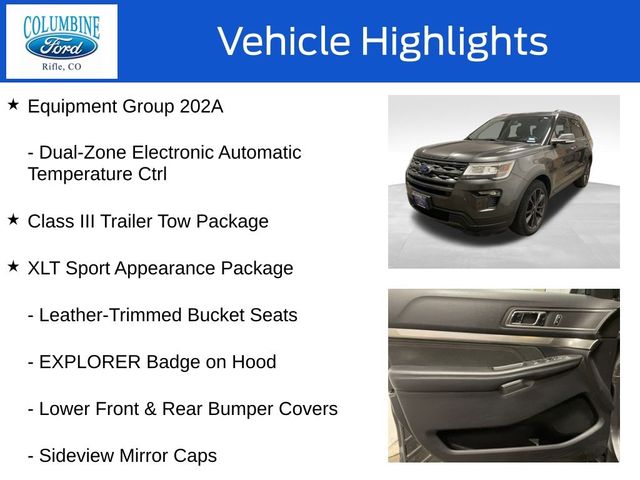 COLUMBINE
Ford
Rifle, CO

Vehicle Highlights

★ Equipment Group 202A

- Dual-Zone Electronic Automatic Temperature Ctrl

★ Class III Trailer Tow Package

★ XLT Sport Appearance Package

- Leather-Trimmed Bucket Seats

- EXPLORER Badge on Hood

- Lower Front & Rear Bumper Covers

- Sideview Mirror Caps